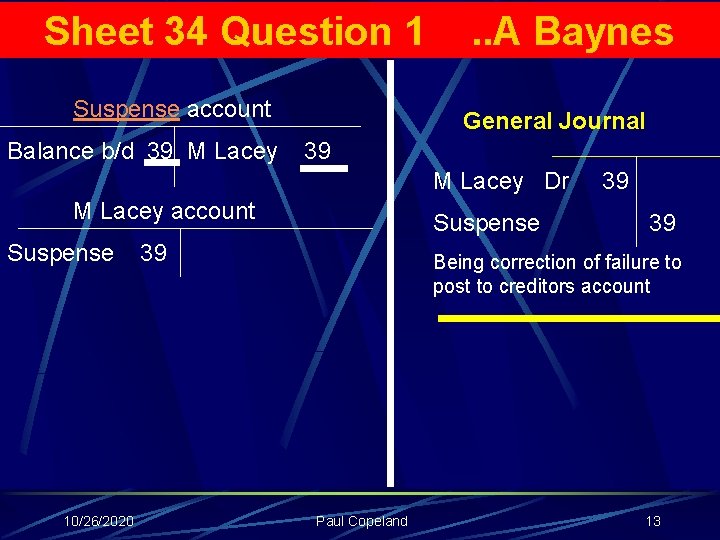 Sheet 34 Question 1 ..A Baynes

Suspense account

Balance b/d 39 M Lacey 39

M Lacey account

Suspense 39

General Journal

M Lacey Dr 39

Suspense 39

Being correction of failure to post to creditors account

10/26/2020 Paul Copeland 13